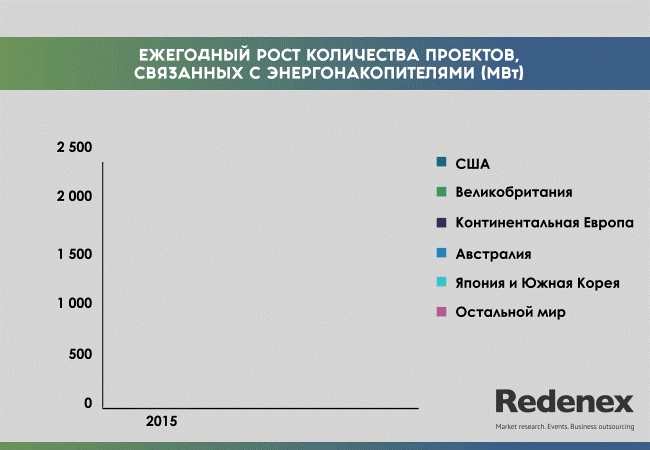 ЕЖЕГОДНЫЙ РОСТ КОЛИЧЕСТВА ПРОЕКТОВ, СВЯЗАННЫХ С ЭНЕРГОНАКОПИТЕЛЯМИ (МВт)

2 500
2 000
1 500
1 000
500
0

2015

США
Великобритания
Континентальная Европа
Австралия
Япония и Южная Корея
Остальной мир

Redenex
Market research. Events. Business outsourcing